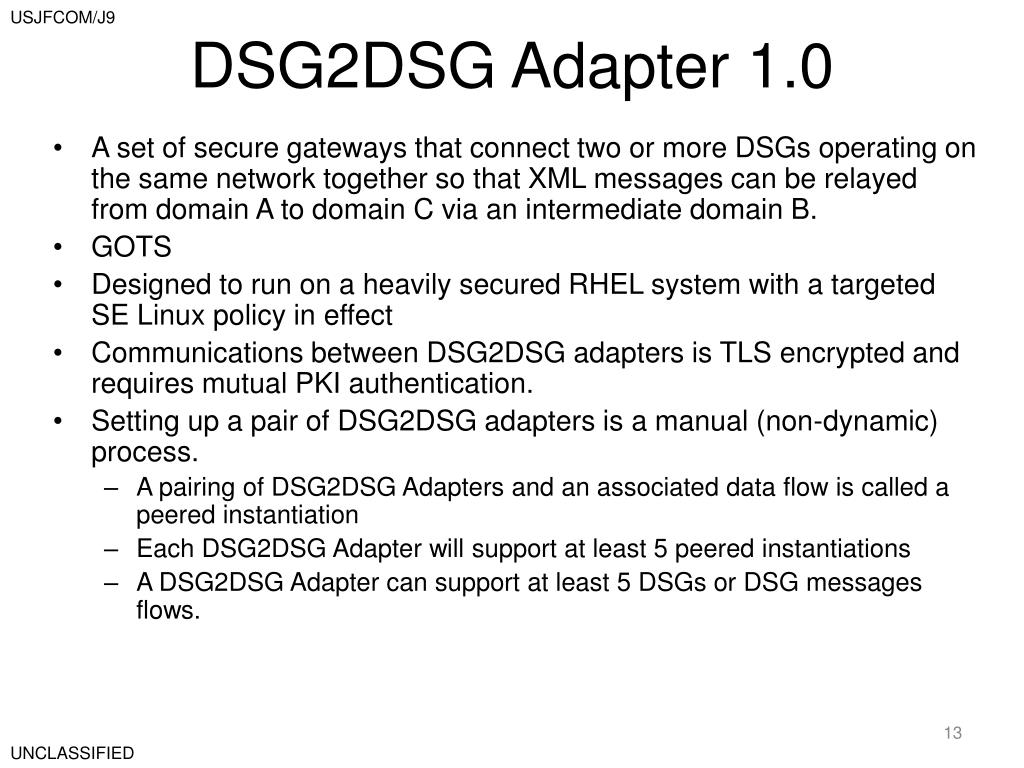 USJFCOM/J9

DSG2DSG Adapter 1.0

• A set of secure gateways that connect two or more DSGs operating on the same network together so that XML messages can be relayed from domain A to domain C via an intermediate domain B.
• GOTS
• Designed to run on a heavily secured RHEL system with a targeted SE Linux policy in effect
• Communications between DSG2DSG adapters is TLS encrypted and requires mutual PKI authentication.
• Setting up a pair of DSG2DSG adapters is a manual (non-dynamic) process.
– A pairing of DSG2DSG Adapters and an associated data flow is called a peered instantiation
– Each DSG2DSG Adapter will support at least 5 peered instantiations
– A DSG2DSG Adapter can support at least 5 DSGs or DSG messages flows.

13

UNCLASSIFIED